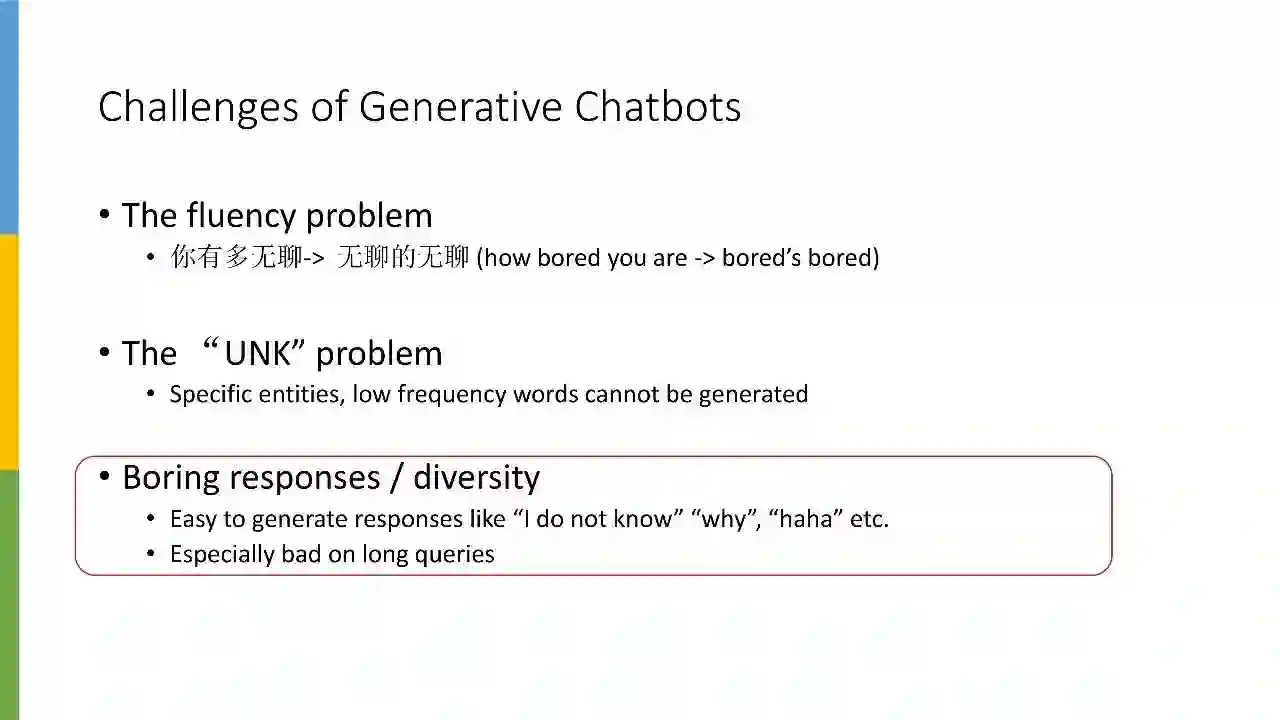 Challenges of Generative Chatbots

• The fluency problem
  • 你有多无聊-> 无聊的无聊 (how bored you are -> bored’s bored)

• The “UNK” problem
  • Specific entities, low frequency words cannot be generated

• Boring responses / diversity
  • Easy to generate responses like “I do not know” “why”, “haha” etc.
  • Especially bad on long queries